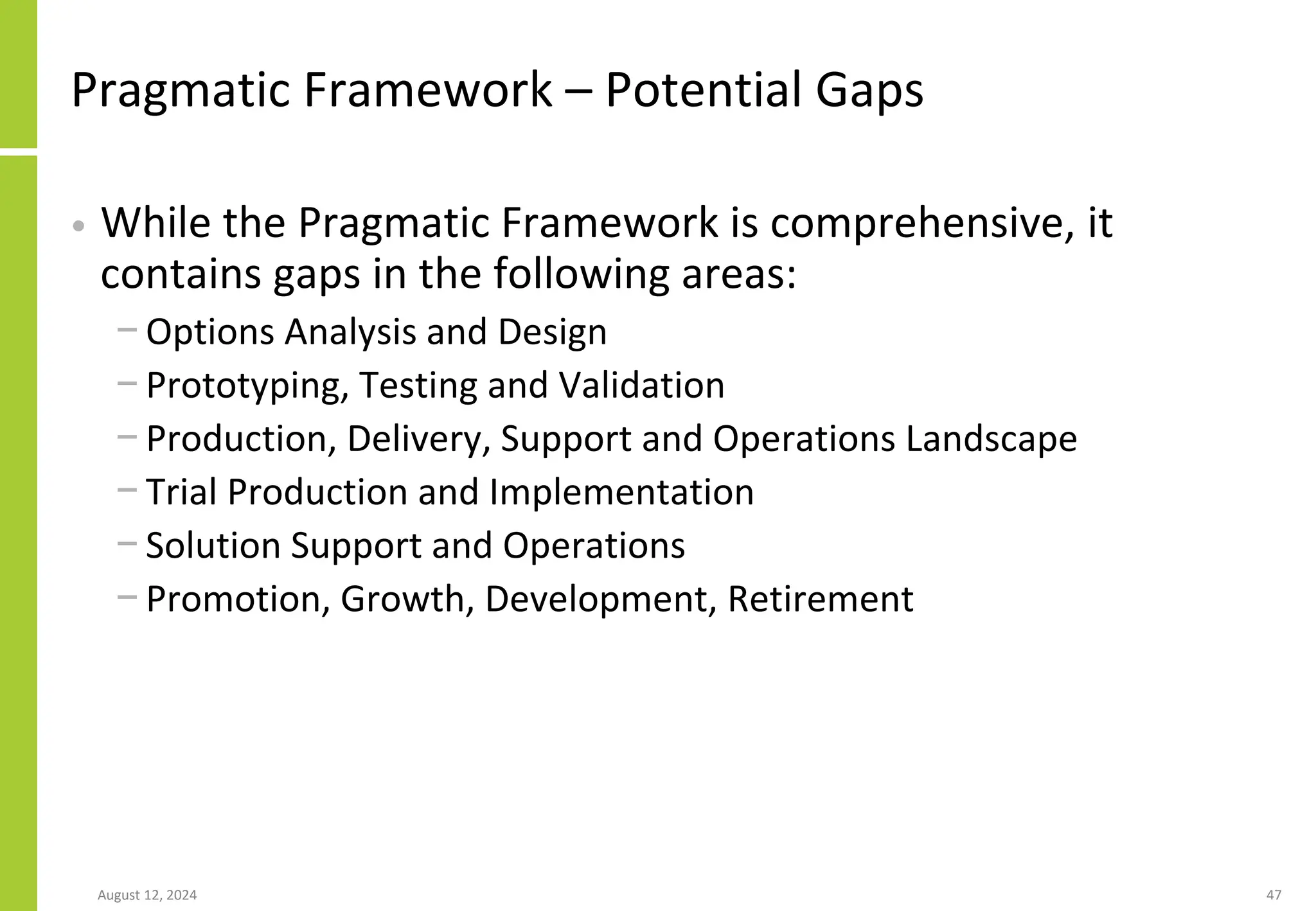 Pragmatic Framework – Potential Gaps

• While the Pragmatic Framework is comprehensive, it contains gaps in the following areas:
  – Options Analysis and Design
  – Prototyping, Testing and Validation
  – Production, Delivery, Support and Operations Landscape
  – Trial Production and Implementation
  – Solution Support and Operations
  – Promotion, Growth, Development, Retirement

August 12, 2024

47